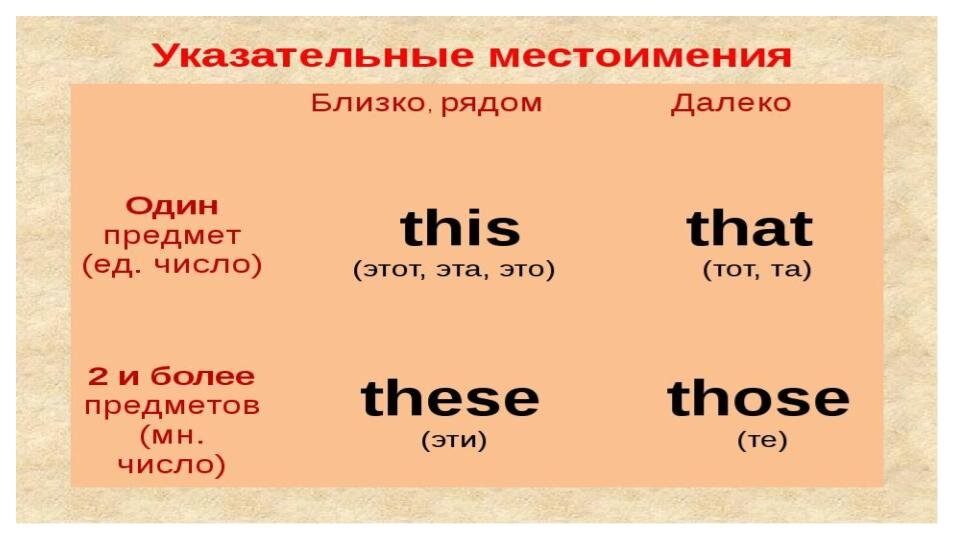 Указательные местоимения

| | Близко, рядом | Далеко |
|---|---|---|
| Один предмет (ед. число) | this (этот, эта, это) | that (тот, та) |
| 2 и более предметов (мн. число) | these (эти) | those (те) |